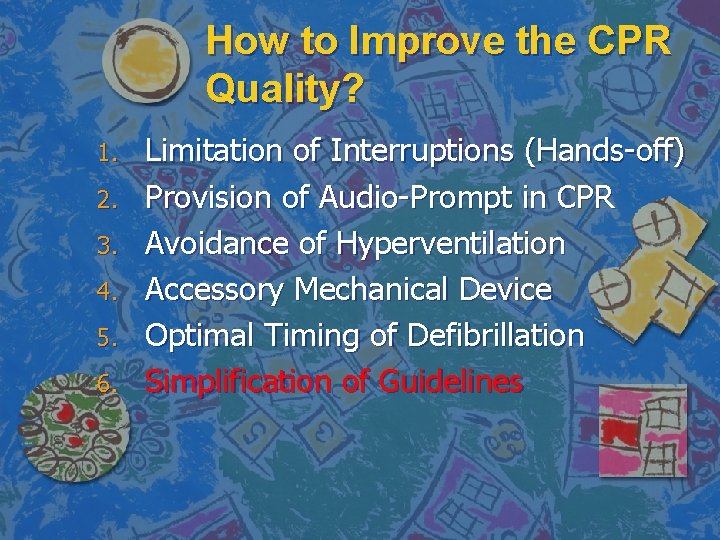 How to Improve the CPR Quality?

1. Limitation of Interruptions (Hands-off)
2. Provision of Audio-Prompt in CPR
3. Avoidance of Hyperventilation
4. Accessory Mechanical Device
5. Optimal Timing of Defibrillation
6. Simplification of Guidelines